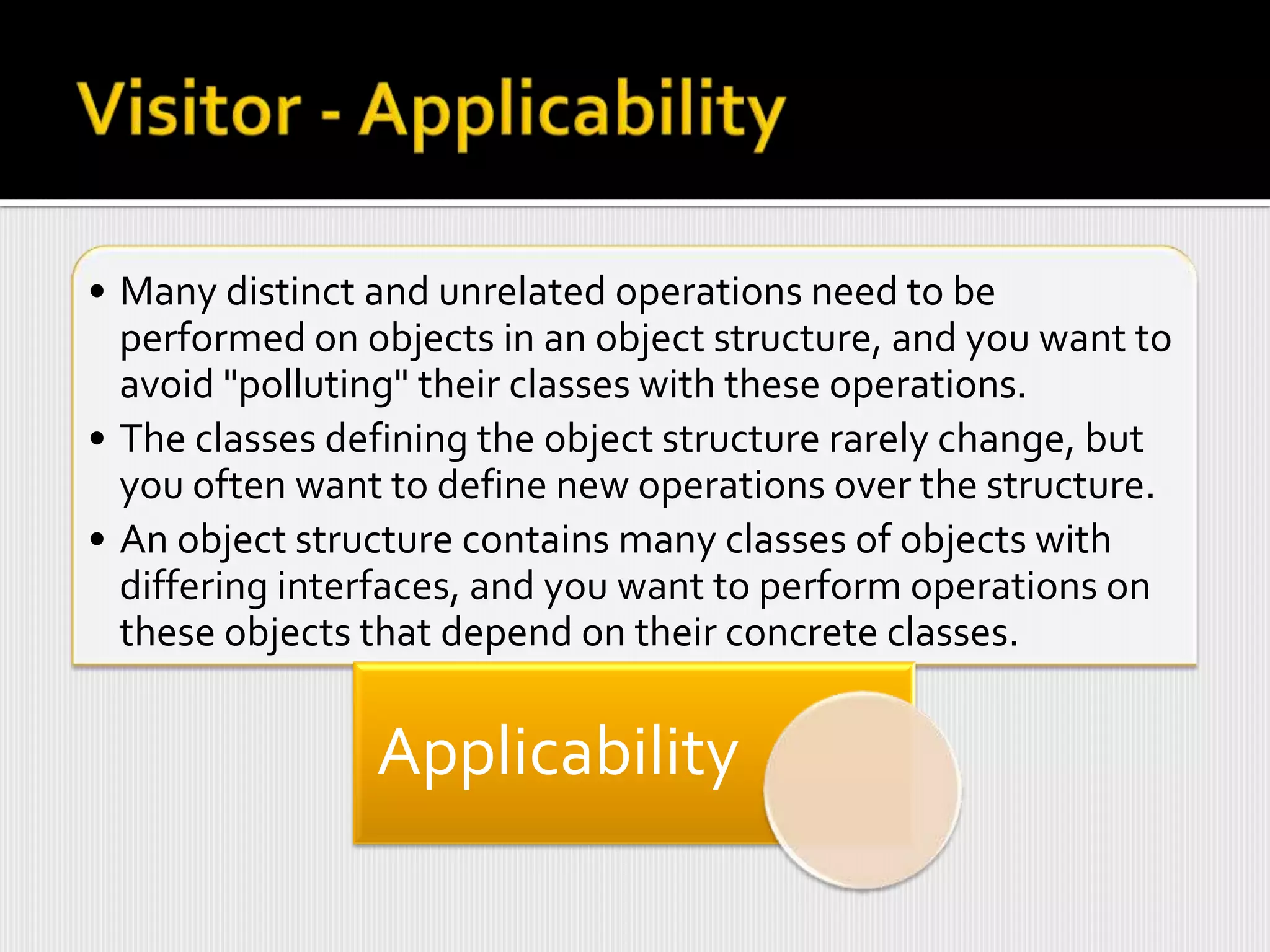 Visitor - Applicability

• Many distinct and unrelated operations need to be performed on objects in an object structure, and you want to avoid "polluting" their classes with these operations.
• The classes defining the object structure rarely change, but you often want to define new operations over the structure.
• An object structure contains many classes of objects with differing interfaces, and you want to perform operations on these objects that depend on their concrete classes.

Applicability